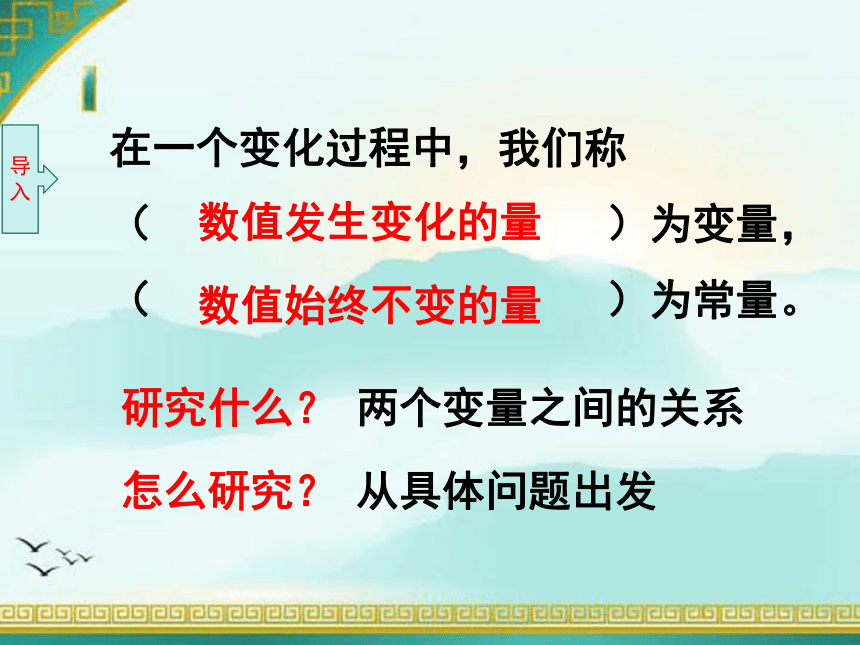 导入

在一个变化过程中，我们称

（ 数值发生变化的量 ）为变量，

（ 数值始终不变的量 ）为常量。

研究什么？ 两个变量之间的关系

怎么研究？ 从具体问题出发